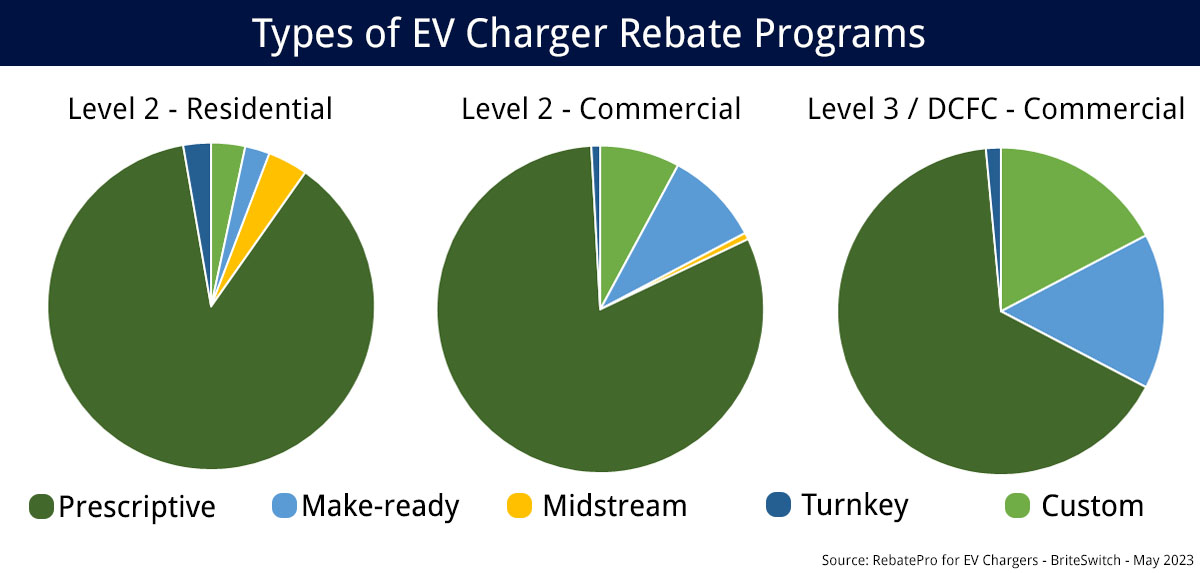 Types of EV Charger Rebate Programs

Level 2 - Residential

Level 2 - Commercial

Level 3 / DCFC - Commercial

Prescriptive Make-ready Midstream Turnkey Custom

Source: RebatePro for EV Chargers - BriteSwitch - May 2023